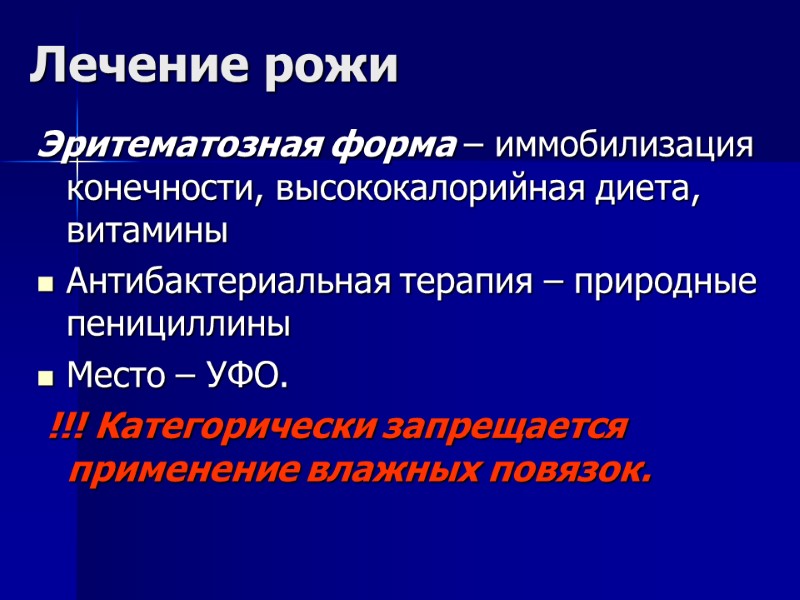 Лечение рожи

Эритематозная форма – иммобилизация конечности, высококалорийная диета, витамины

Антибактериальная терапия – природные пенициллины

Место – УФО.

!!! Категорически запрещается применение влажных повязок.